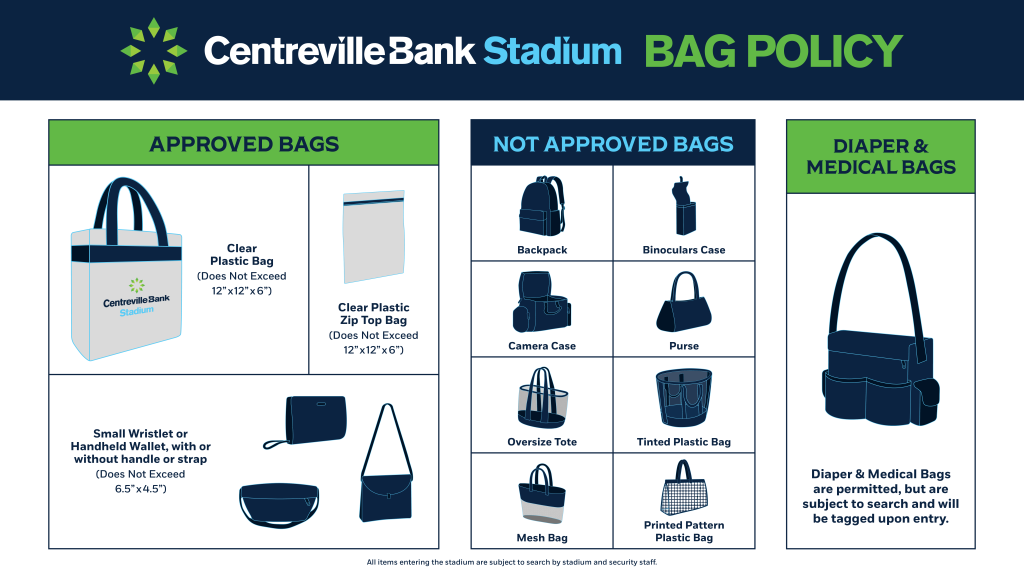 Centreville Bank Stadium BAG POLICY

APPROVED BAGS

Centreville Bank Stadium

Clear Plastic Bag (Does Not Exceed 12"x12"x6")

Clear Plastic Zip Top Bag (Does Not Exceed 12"x12"x6")

Small Wristlet or Handheld Wallet, with or without handle or strap (Does Not Exceed 6.5"x4.5")

NOT APPROVED BAGS

Backpack

Binoculars Case

Camera Case

Purse

Oversize Tote

Tinted Plastic Bag

Mesh Bag

Printed Pattern Plastic Bag

DIAPER & MEDICAL BAGS

Diaper & Medical Bags are permitted, but are subject to search and will be tagged upon entry.

All items entering the stadium are subject to search by stadium and security staff.